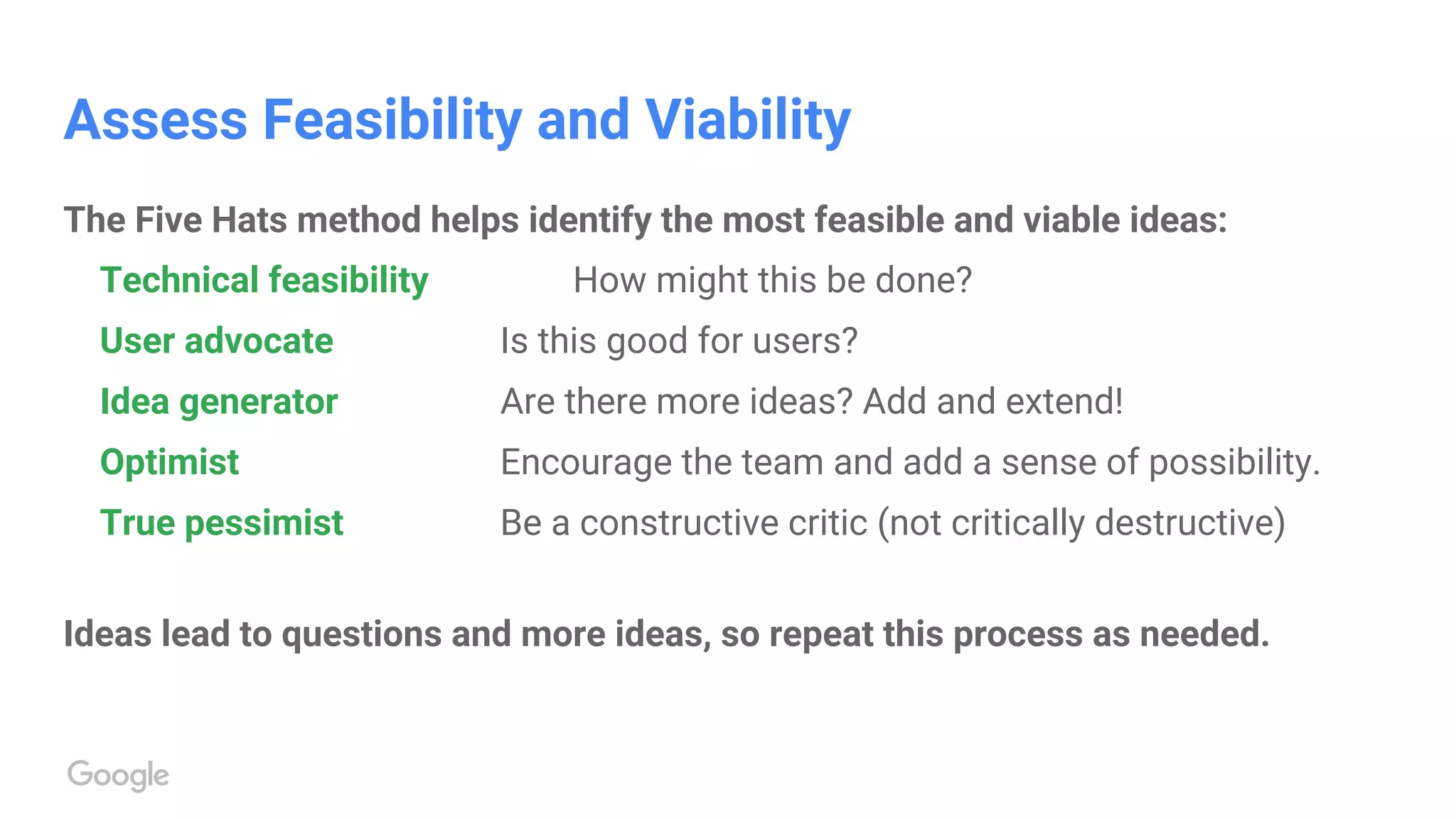 Assess Feasibility and Viability

The Five Hats method helps identify the most feasible and viable ideas:

Technical feasibility How might this be done?
User advocate Is this good for users?
Idea generator Are there more ideas? Add and extend!
Optimist Encourage the team and add a sense of possibility.
True pessimist Be a constructive critic (not critically destructive)

Ideas lead to questions and more ideas, so repeat this process as needed.

Google